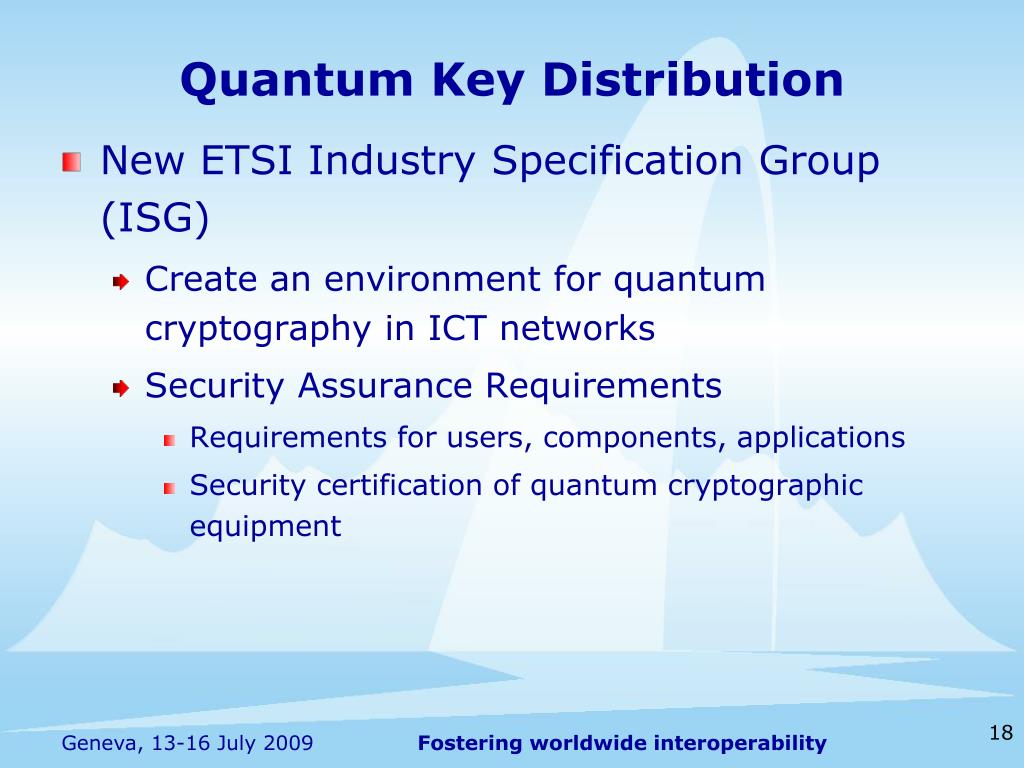 Quantum Key Distribution

New ETSI Industry Specification Group (ISG)

Create an environment for quantum cryptography in ICT networks

Security Assurance Requirements

Requirements for users, components, applications

Security certification of quantum cryptographic equipment

Geneva, 13-16 July 2009

Fostering worldwide interoperability

18